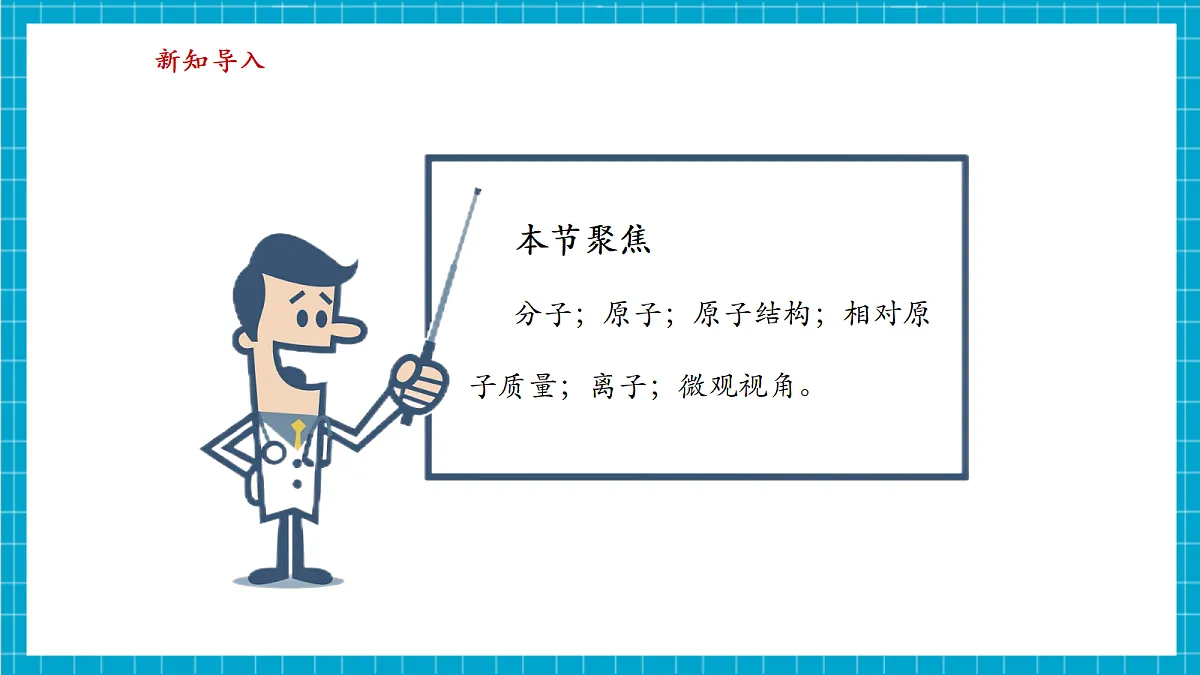 新知导入

本节聚焦

分子；原子；原子结构；相对原子质量；离子；微观视角。